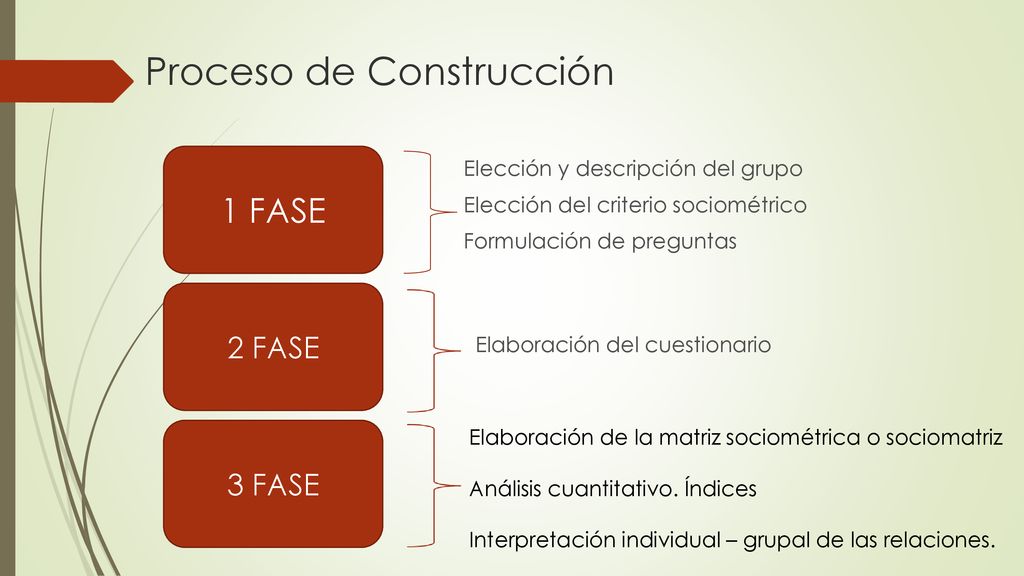 Proceso de Construcción

1 FASE

Elección y descripción del grupo
Elección del criterio sociométrico
Formulación de preguntas

2 FASE

Elaboración del cuestionario

3 FASE

Elaboración de la matriz sociométrica o sociomatriz
Análisis cuantitativo. Índices
Interpretación individual – grupal de las relaciones.